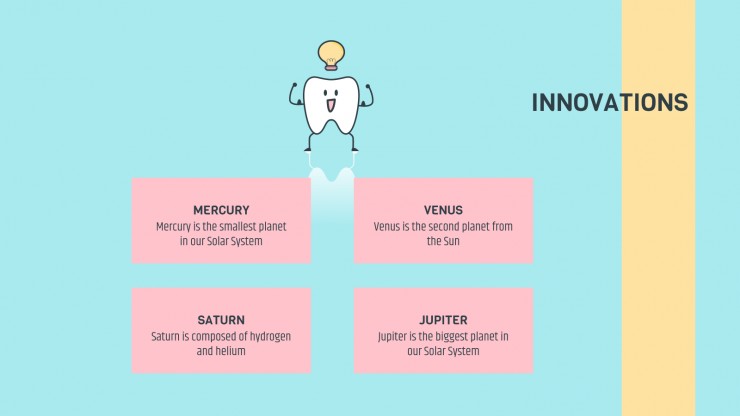 INNOVATIONS

MERCURY
Mercury is the smallest planet in our Solar System

VENUS
Venus is the second planet from the Sun

SATURN
Saturn is composed of hydrogen and helium

JUPITER
Jupiter is the biggest planet in our Solar System